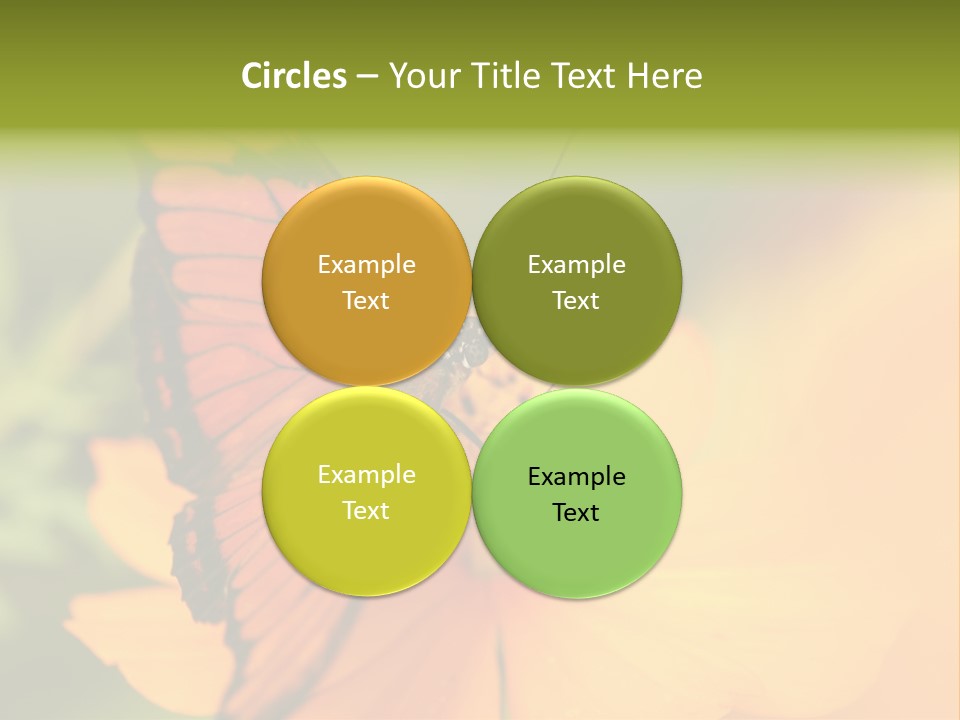 Circles – Your Title Text Here

Example Text

Example Text

Example Text

Example Text